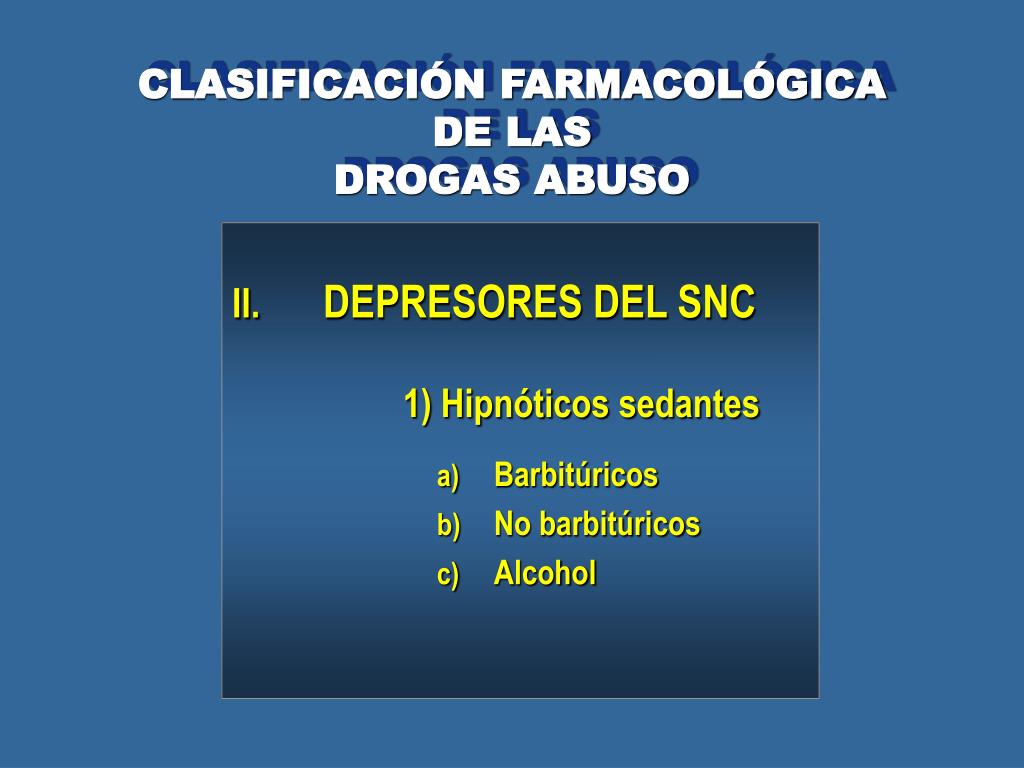 CLASIFICACIÓN FARMACOLÓGICA
DE LAS
DROGAS ABUSO

II. DEPRESORES DEL SNC

1) Hipnóticos sedantes

a) Barbitúricos
b) No barbitúricos
c) Alcohol